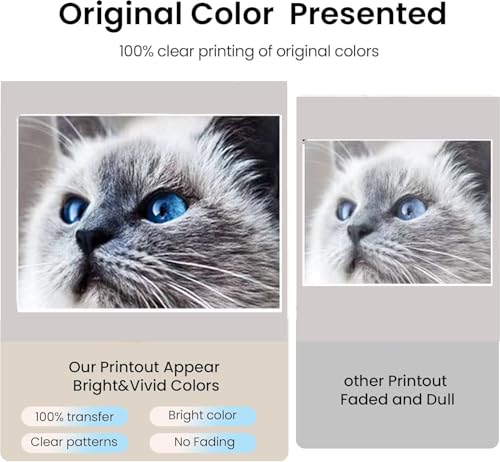 Original Color Presented

100% clear printing of original colors

Our Printout Appear Bright&Vivid Colors

100% transfer

Bright color

Clear patterns

No Fading

other Printout Faded and Dull